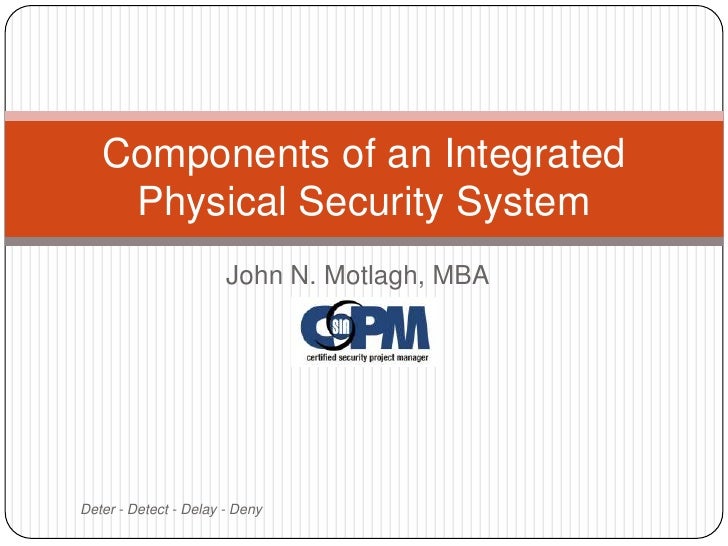 Components of an Integrated Physical Security System

John N. Motlagh, MBA

CSPM
SIA
certified security project manager

Deter - Detect - Delay - Deny